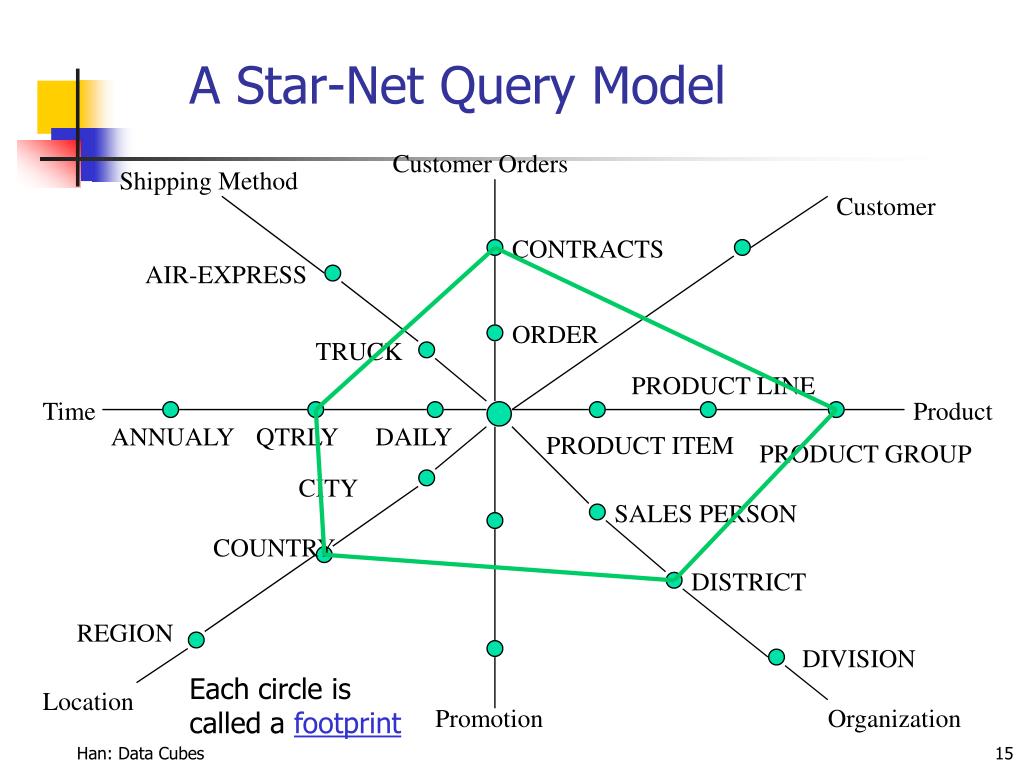 A Star-Net Query Model

Customer Orders
Shipping Method
Customer
CONTRACTS
AIR-EXPRESS
ORDER
TRUCK
PRODUCT LINE
Time
Product
ANNUALY
QTRLY
DAILY
PRODUCT ITEM
PRODUCT GROUP
CITY
SALES PERSON
COUNTRY
DISTRICT
REGION
DIVISION
Location
Each circle is called a footprint
Promotion
Organization

Han: Data Cubes
15